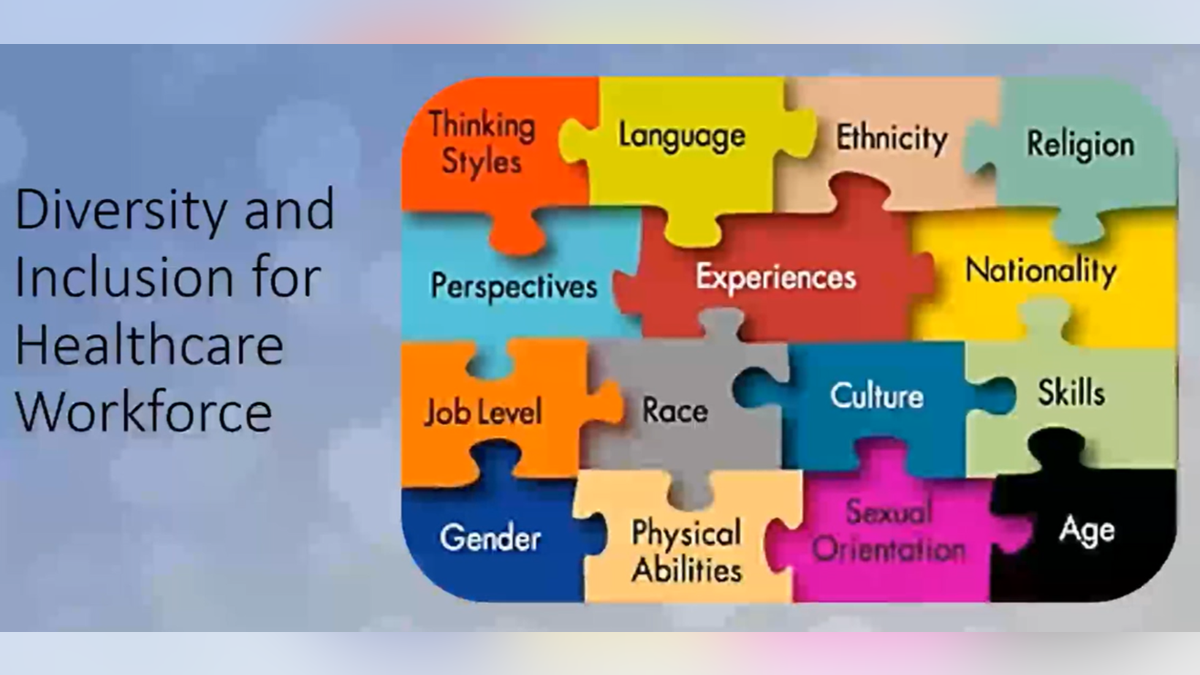 Diversity and Inclusion for Healthcare Workforce

Thinking Styles
Language
Ethnicity
Religion
Perspectives
Experiences
Nationality
Job Level
Race
Culture
Skills
Gender
Physical Abilities
Sexual Orientation
Age